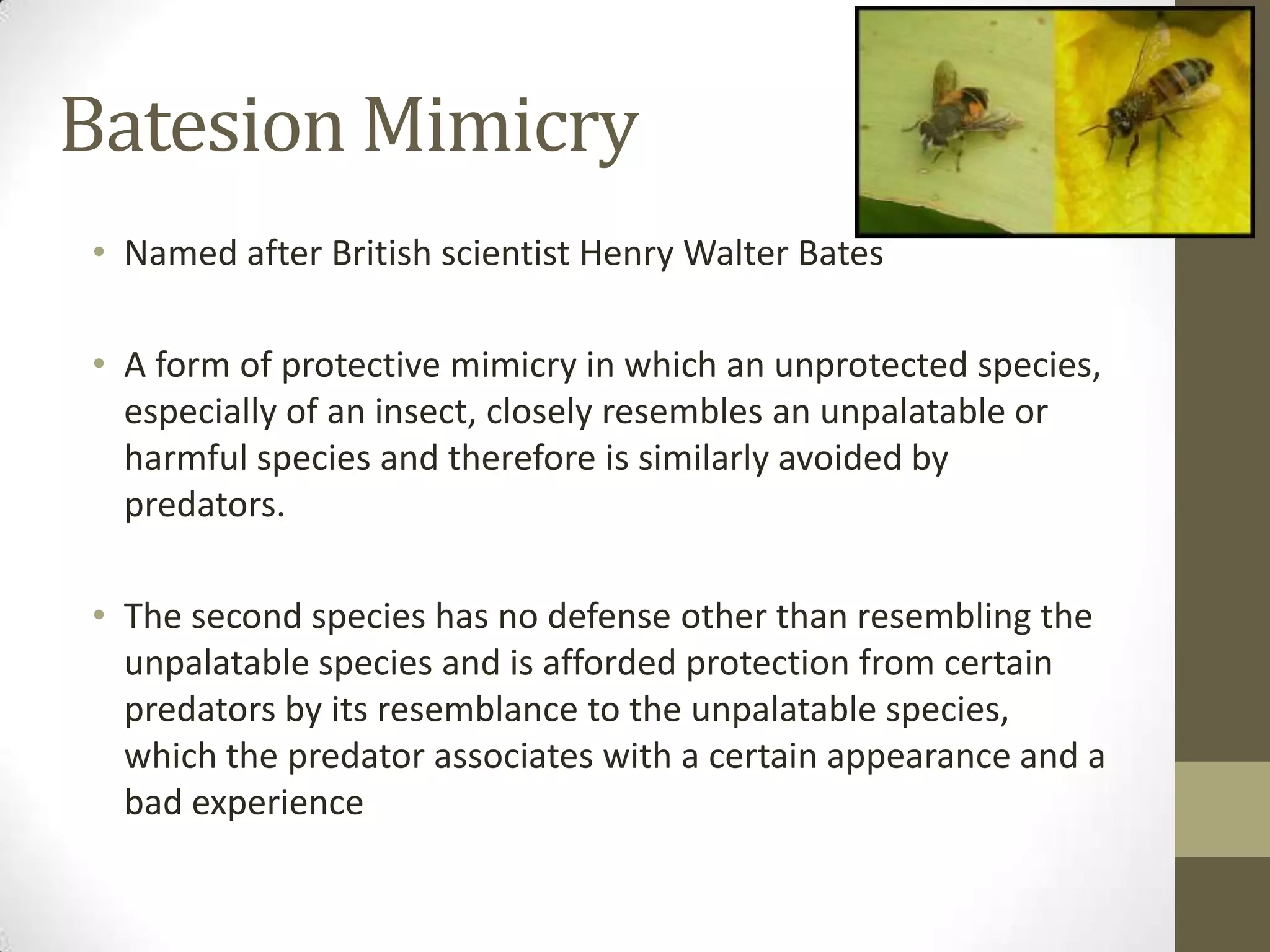 Batesion Mimicry

• Named after British scientist Henry Walter Bates

• A form of protective mimicry in which an unprotected species, especially of an insect, closely resembles an unpalatable or harmful species and therefore is similarly avoided by predators.

• The second species has no defense other than resembling the unpalatable species and is afforded protection from certain predators by its resemblance to the unpalatable species, which the predator associates with a certain appearance and a bad experience